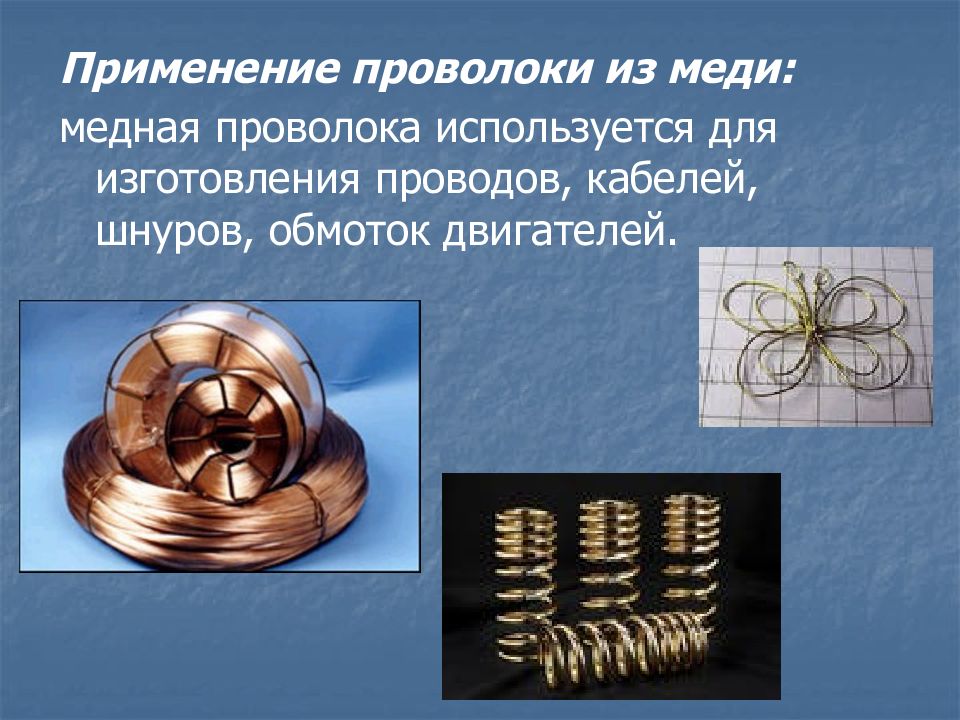 Применение проволоки из меди:

медная проволока используется для изготовления проводов, кабелей, шнуров, обмоток двигателей.